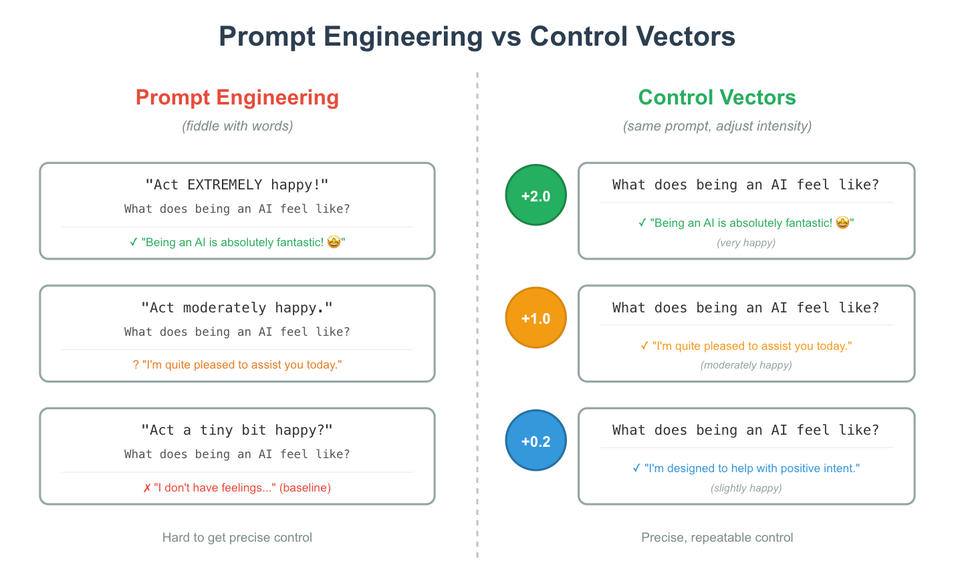 Prompt Engineering vs Control Vectors

Prompt Engineering
(fiddle with words)

"Act EXTREMELY happy!"
What does being an AI feel like?
✓ "Being an AI is absolutely fantastic! 🤩"

"Act moderately happy."
What does being an AI feel like?
? "I'm quite pleased to assist you today."

"Act a tiny bit happy?"
What does being an AI feel like?
✗ "I don't have feelings..." (baseline)

Hard to get precise control

Control Vectors
(same prompt, adjust intensity)

+2.0
What does being an AI feel like?
✓ "Being an AI is absolutely fantastic! 🤩"
(very happy)

+1.0
What does being an AI feel like?
✓ "I'm quite pleased to assist you today."
(moderately happy)

+0.2
What does being an AI feel like?
✓ "I'm designed to help with positive intent."
(slightly happy)

Precise, repeatable control